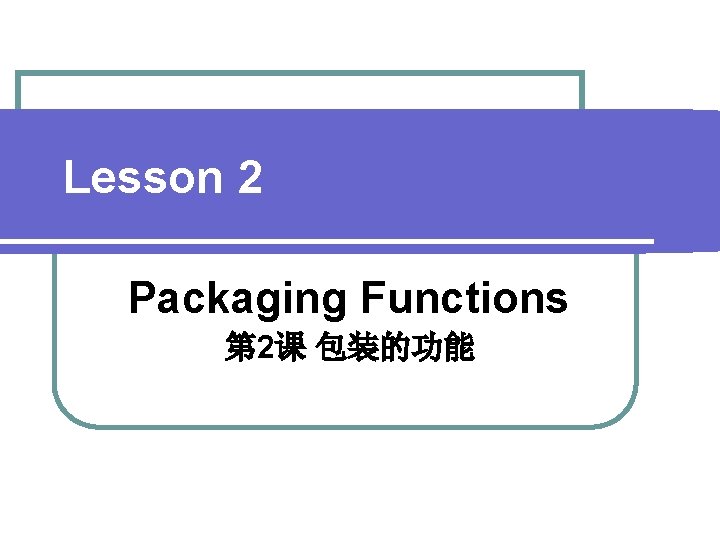 Lesson 2

Packaging Functions
第2课 包装的功能